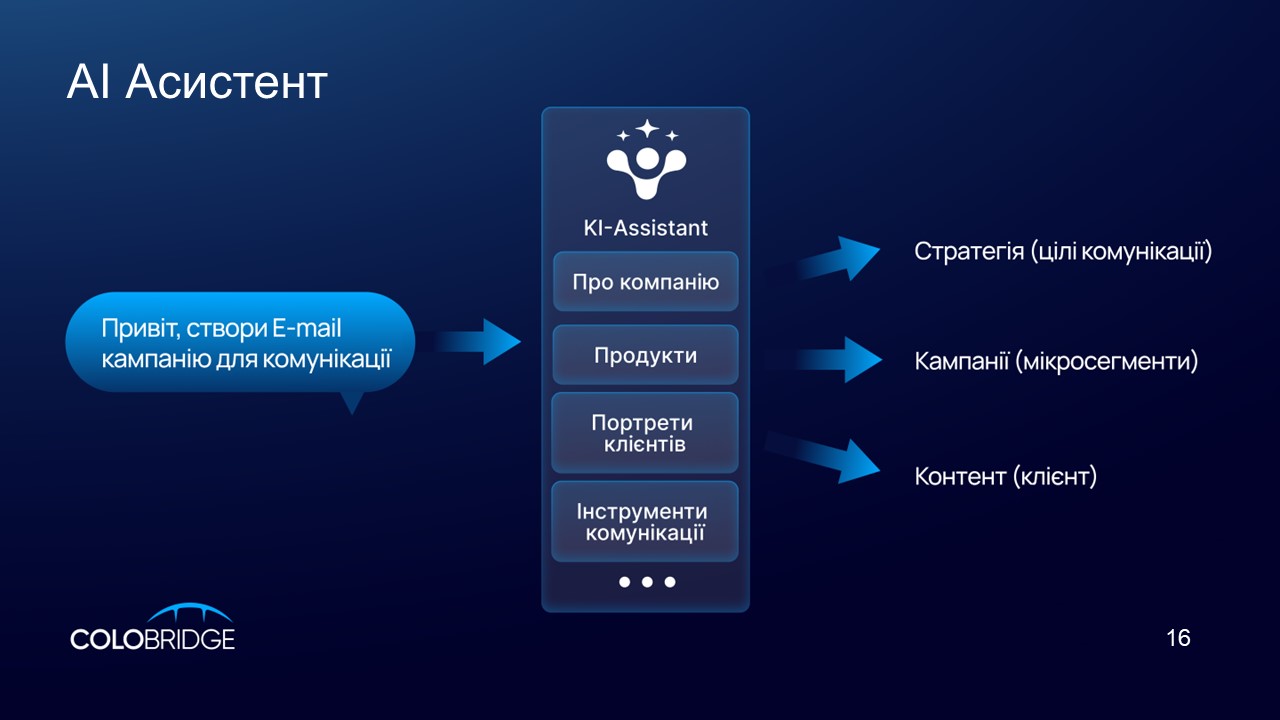 AI Асистент

Привіт, створи E-mail кампанію для комунікації

KI-Assistant

Про компанію

Продукти

Портрети клієнтів

Інструменти комунікації

Стратегія (цілі комунікації)

Кампанії (мікросегменти)

Контент (клієнт)

COLOBRIDGE

16